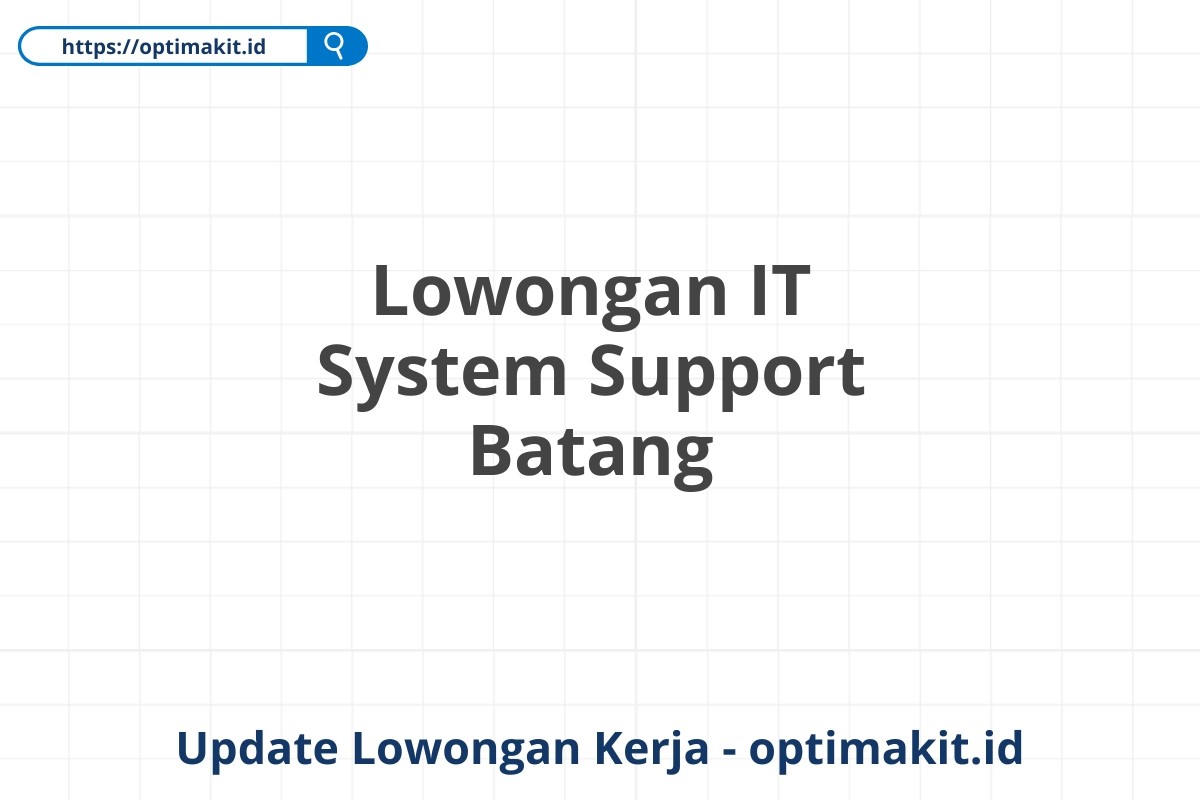 https://optimakit.id

Lowongan IT System Support Batang

Update Lowongan Kerja - optimakit.id